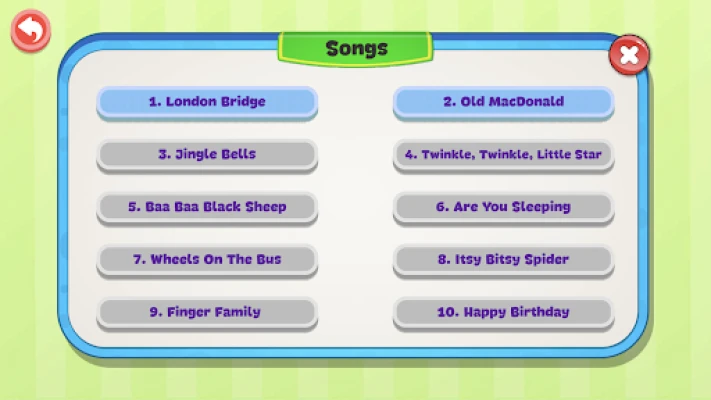 Songs

1. London Bridge

2. Old MacDonald

3. Jingle Bells

4. Twinkle, Twinkle, Little Star

5. Baa Baa Black Sheep

6. Are You Sleeping

7. Wheels On The Bus

8. Itsy Bitsy Spider

9. Finger Family

10. Happy Birthday